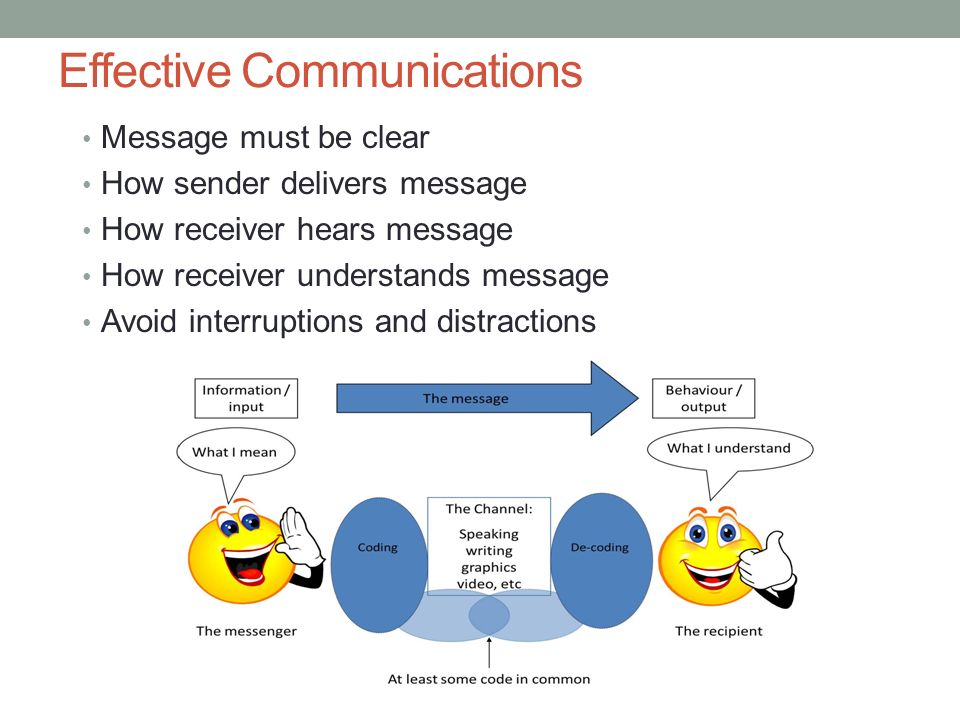 Effective Communications

• Message must be clear
• How sender delivers message
• How receiver hears message
• How receiver understands message
• Avoid interruptions and distractions

Information / input

The message

Behaviour / output

What I mean

What I understand

Coding

The Channel:
Speaking
writing
graphics
video, etc

De-coding

The messenger

The recipient

At least some code in common